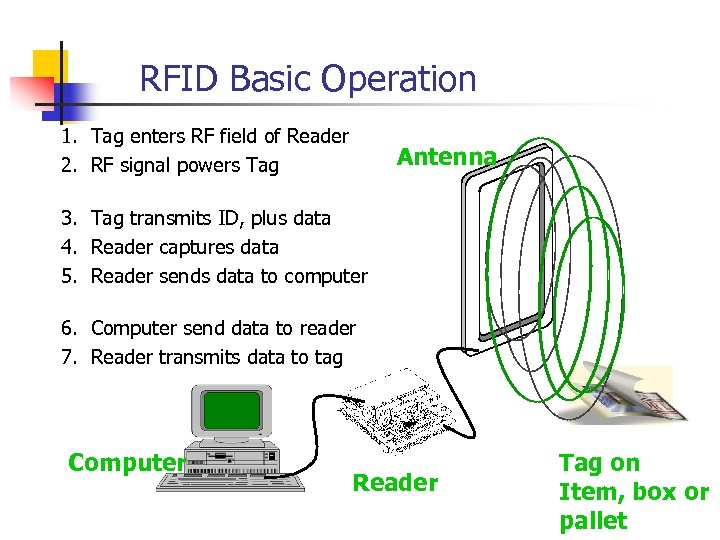 RFID Basic Operation

1. Tag enters RF field of Reader
2. RF signal powers Tag

3. Tag transmits ID, plus data
4. Reader captures data
5. Reader sends data to computer

6. Computer send data to reader
7. Reader transmits data to tag

Antenna

Computer

Reader

Tag on Item, box or pallet